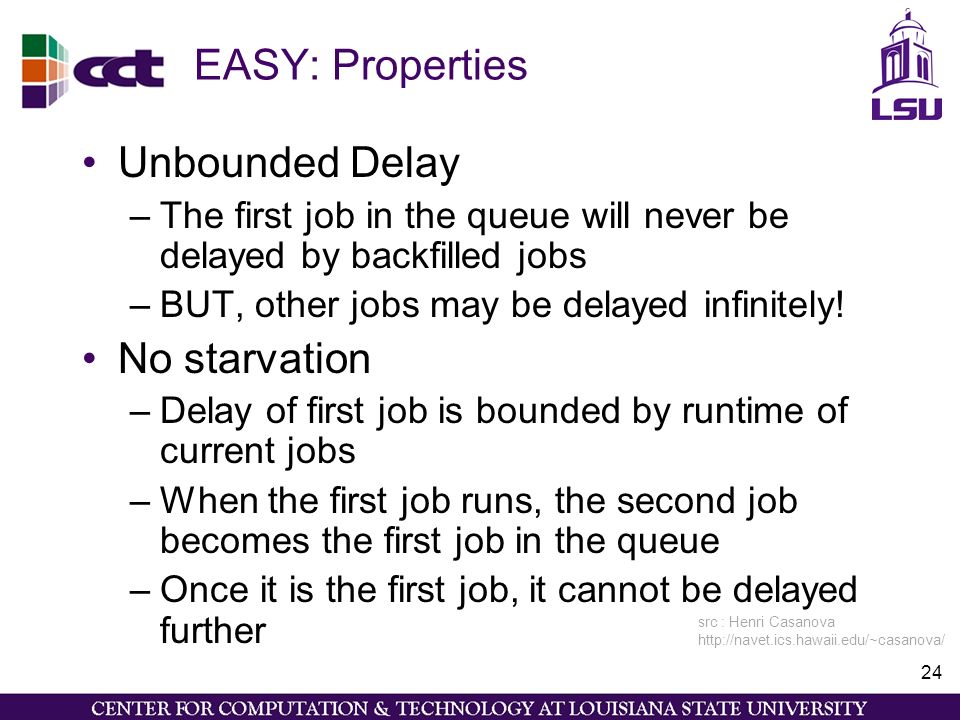 cct

EASY: Properties

LSU

• Unbounded Delay
– The first job in the queue will never be delayed by backfilled jobs
– BUT, other jobs may be delayed infinitely!
• No starvation
– Delay of first job is bounded by runtime of current jobs
– When the first job runs, the second job becomes the first job in the queue
– Once it is the first job, it cannot be delayed further

src : Henri Casanova
http://navet.ics.hawaii.edu/~casanova/

24

CENTER FOR COMPUTATION & TECHNOLOGY AT LOUISIANA STATE UNIVERSITY